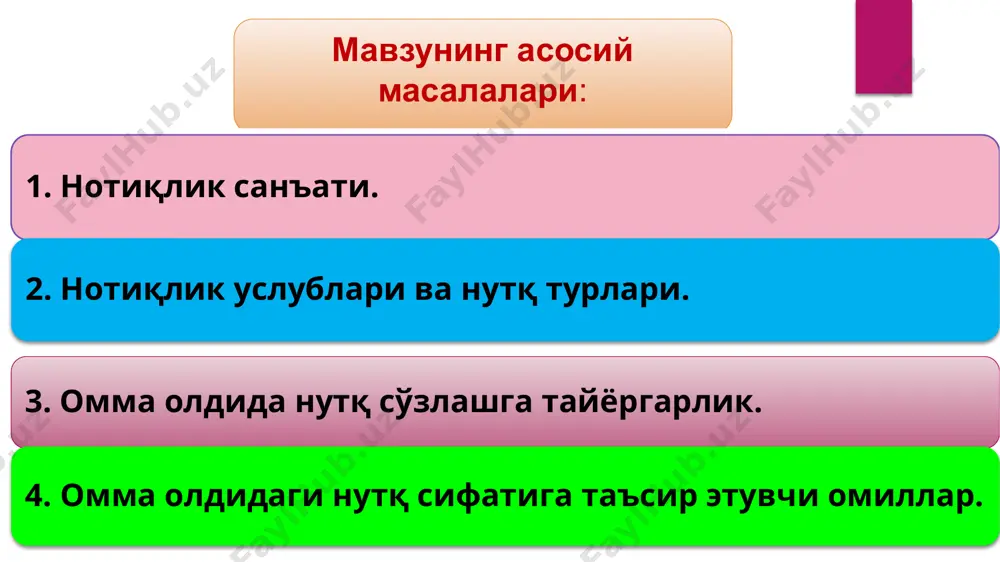 Мавзунинг асосий масалалари:

1. Нотиқлик санъати.

2. Нотиқлик услублари ва нутқ турлари.

3. Омма олдида нутқ сўзлашга тайёргарлик.

4. Омма олдидаги нутқ сифатига таъсир этувчи омиллар.

FaylHub.uz